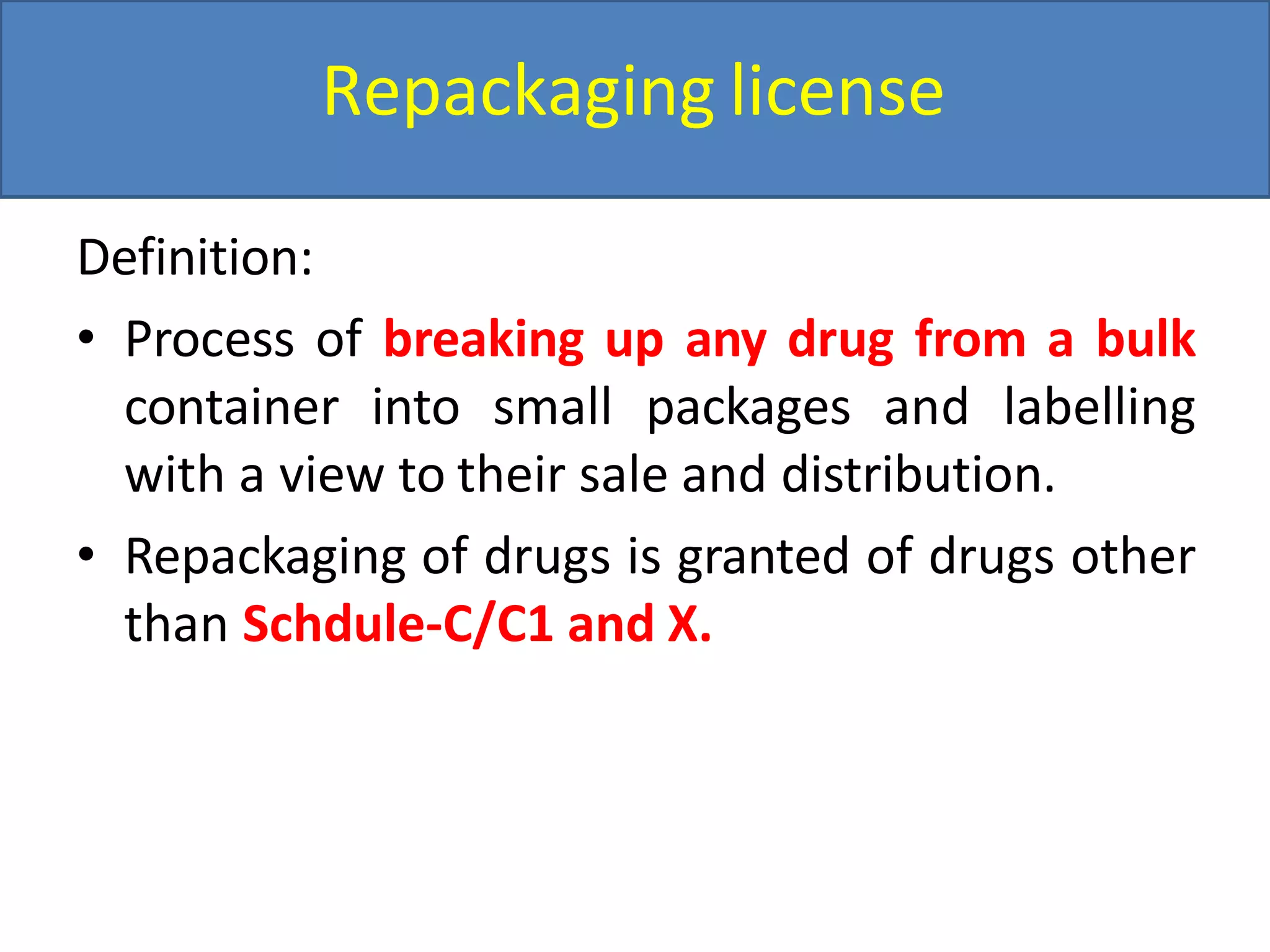 Repackaging license

Definition:

• Process of breaking up any drug from a bulk container into small packages and labelling with a view to their sale and distribution.

• Repackaging of drugs is granted of drugs other than Schdule-C/C1 and X.